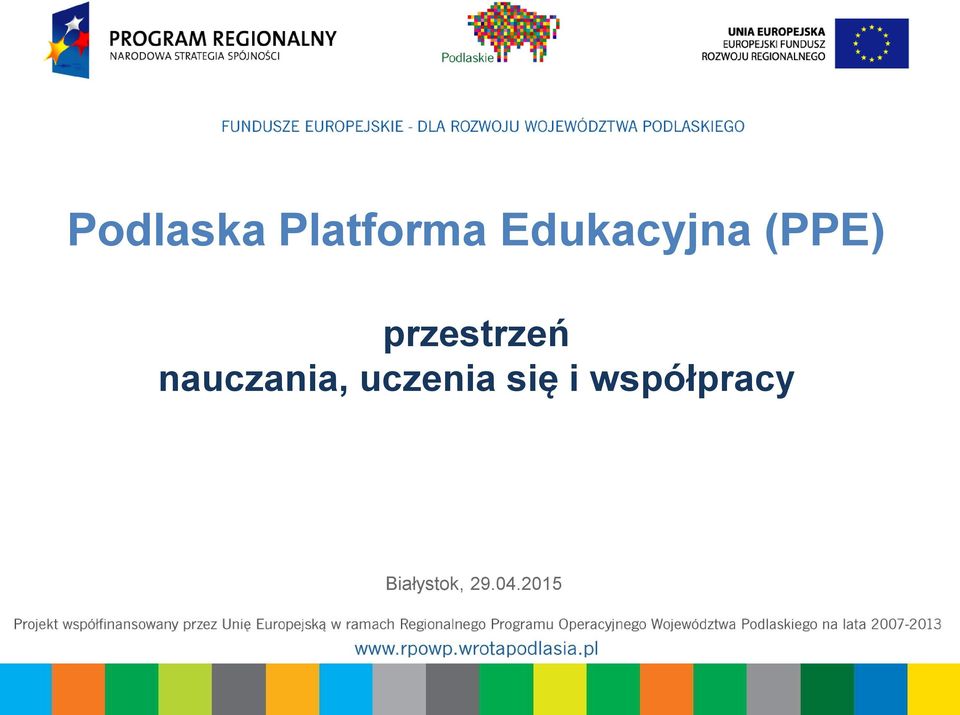 PROGRAM REGIONALNY
NARODOWA STRATEGIA SPÓJNOŚCI

Podlaskie

UNIA EUROPEJSKA
EUROPEJSKI FUNDUSZ
ROZWOJU REGIONALNEGO

FUNDUSZE EUROPEJSKIE - DLA ROZWOJU WOJEWÓDZTWA PODLASKIEGO

Podlaska Platforma Edukacyjna (PPE)

przestrzeń
nauczania, uczenia się i współpracy

Białystok, 29.04.2015

Projekt współfinansowany przez Unię Europejską w ramach Regionalnego Programu Operacyjnego Województwa Podlaskiego na lata 2007-2013
www.rpowp.wrotapodlasia.pl